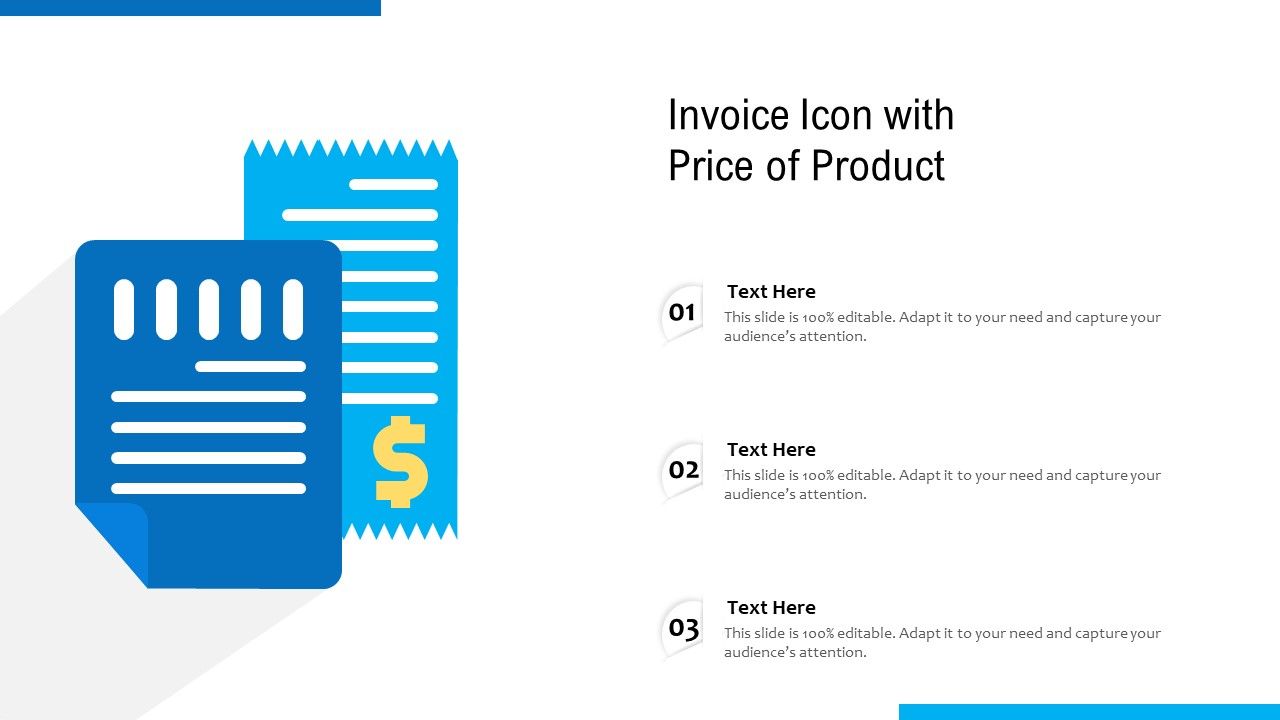 Invoice Icon with Price of Product

$

01
Text Here
This slide is 100% editable. Adapt it to your need and capture your audience's attention.

02
Text Here
This slide is 100% editable. Adapt it to your need and capture your audience's attention.

03
Text Here
This slide is 100% editable. Adapt it to your need and capture your audience's attention.